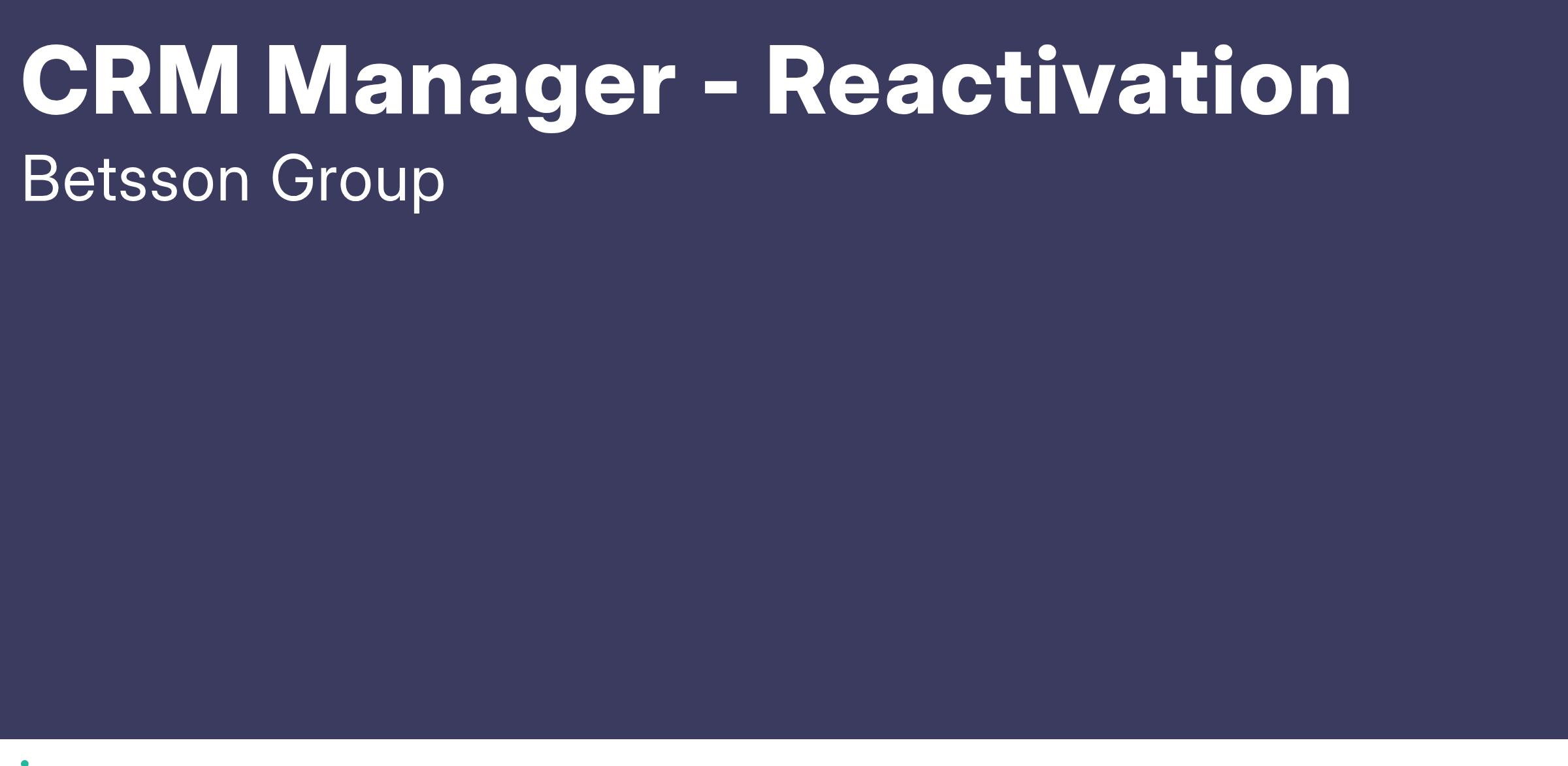 CRM Manager - Reactivation

Betsson Group